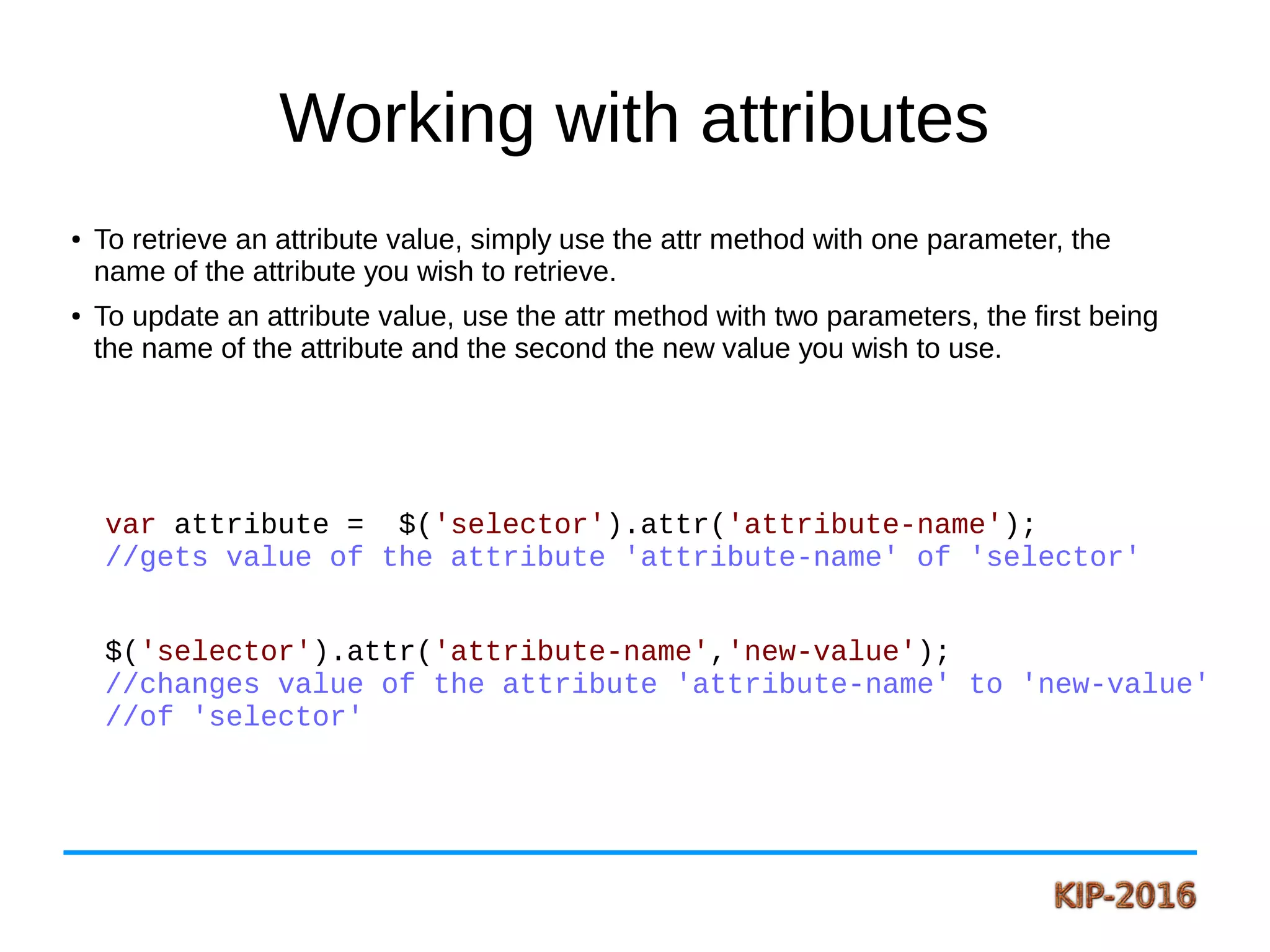 Working with attributes

• To retrieve an attribute value, simply use the attr method with one parameter, the name of the attribute you wish to retrieve.

• To update an attribute value, use the attr method with two parameters, the first being the name of the attribute and the second the new value you wish to use.

var attribute =  $('selector').attr('attribute-name');
//gets value of the attribute 'attribute-name' of 'selector'

$('selector').attr('attribute-name','new-value');
//changes value of the attribute 'attribute-name' to 'new-value'
//of 'selector'

KIP-2016